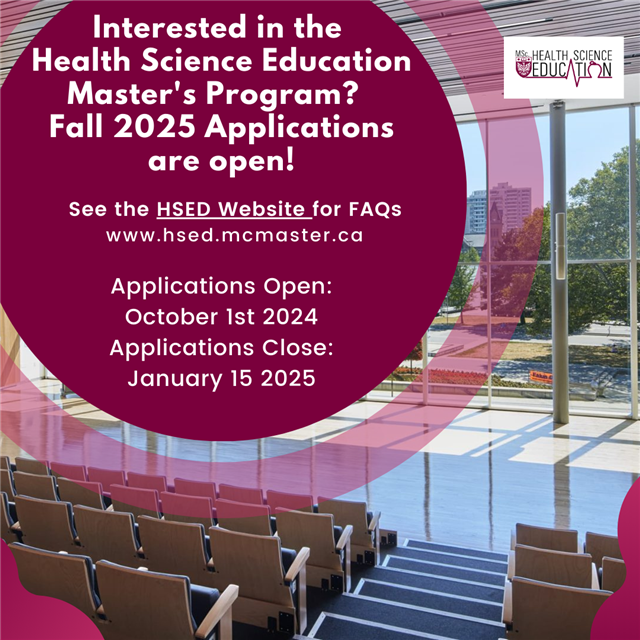 Interested in the Health Science Education Master's Program? Fall 2025 Applications are open!

MSc HEALTH SCIENCE EDUCATION

See the HSED Website for FAQs
www.hsed.mcmaster.ca

Applications Open:
October 1st 2024
Applications Close:
January 15 2025